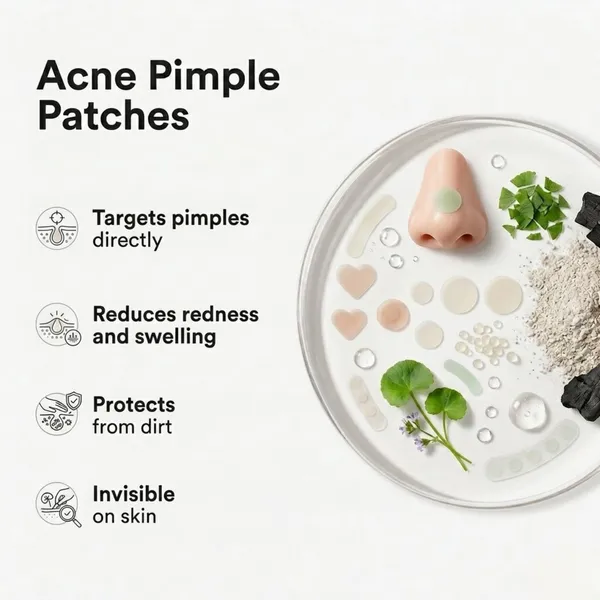 Acne Pimple Patches

Targets pimples directly

Reduces redness and swelling

Protects from dirt

Invisible on skin